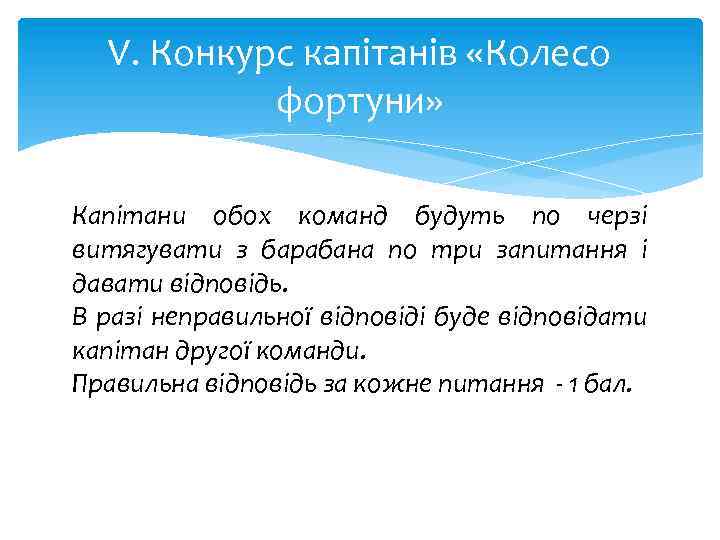 V. Конкурс капітанів «Колесо фортуни»

Капітани обох команд будуть по черзі витягувати з барабана по три запитання і давати відповідь.
В разі неправильної відповіді буде відповідати капітан другої команди.
Правильна відповідь за кожне питання - 1 бал.